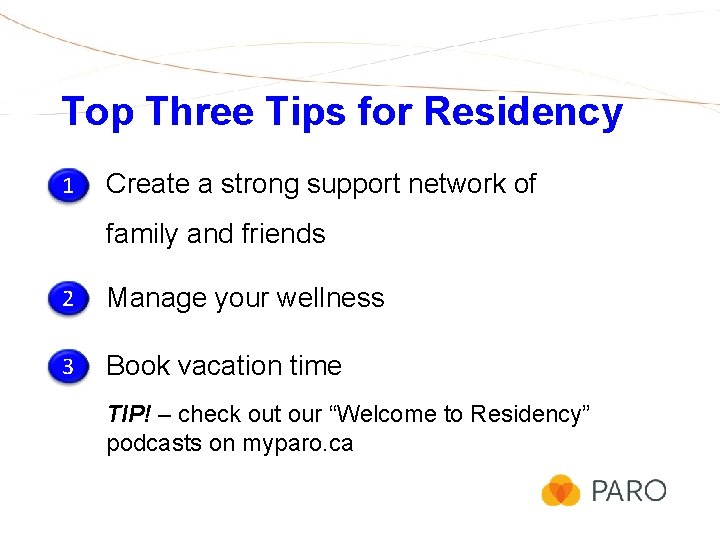 Top Three Tips for Residency

1 Create a strong support network of family and friends

2 Manage your wellness

3 Book vacation time

TIP! – check out our “Welcome to Residency” podcasts on myparo.ca

PARO